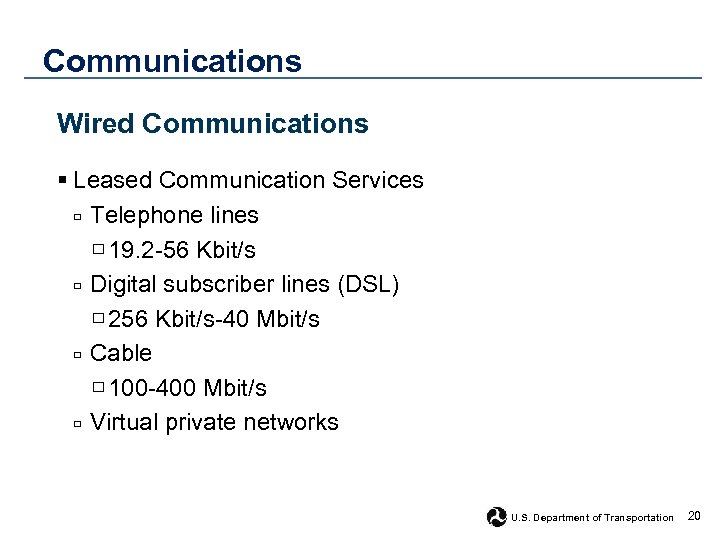 Communications

Wired Communications

▪ Leased Communication Services

▫ Telephone lines

▫ 19.2-56 Kbit/s

▫ Digital subscriber lines (DSL)

▫ 256 Kbit/s-40 Mbit/s

▫ Cable

▫ 100-400 Mbit/s

▫ Virtual private networks

U.S. Department of Transportation 20